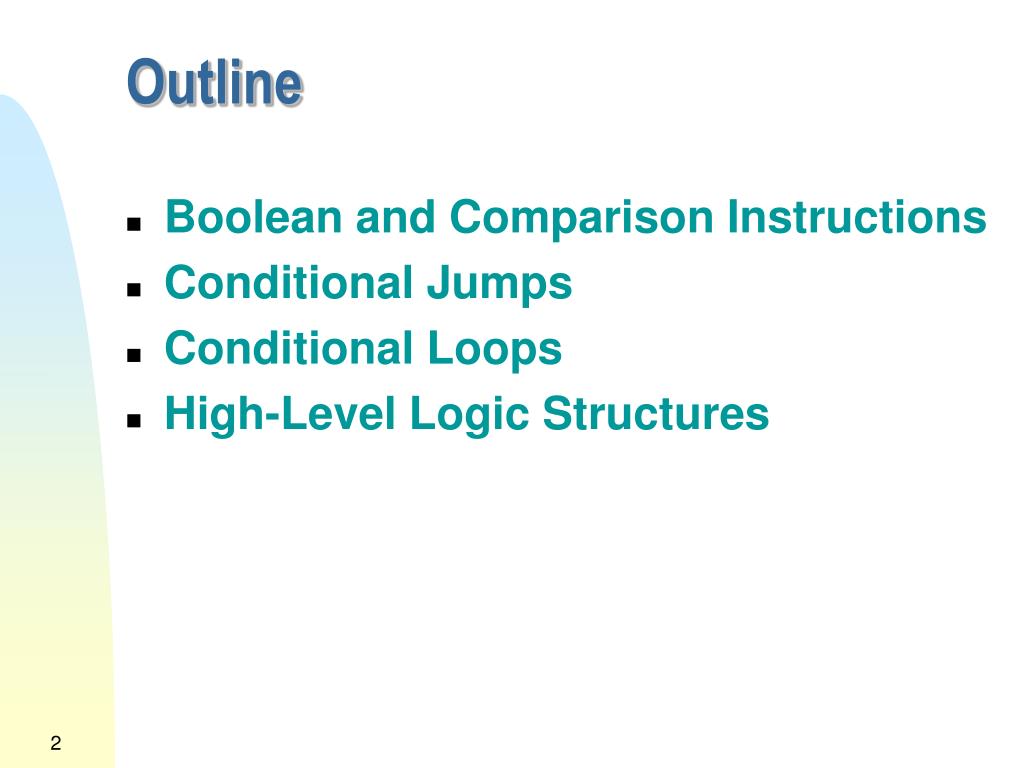 Outline

- Boolean and Comparison Instructions
- Conditional Jumps
- Conditional Loops
- High-Level Logic Structures

2